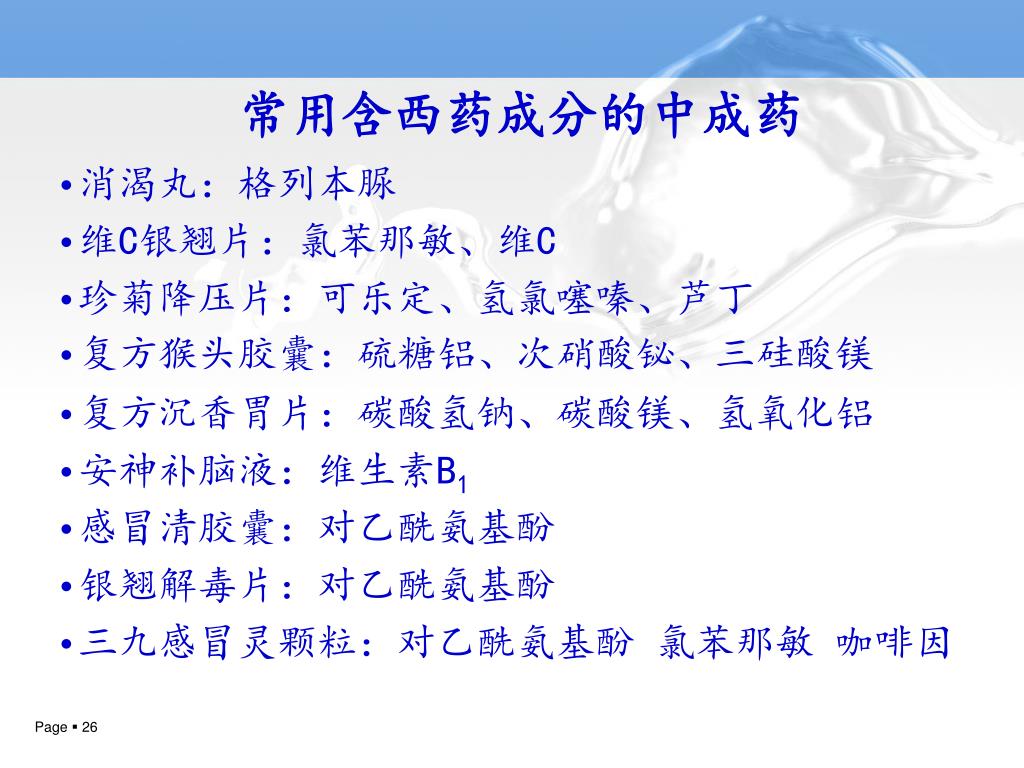 常用含西药成分的中成药

•消渴丸：格列本脲

•维C银翘片：氯苯那敏、维C

•珍菊降压片：可乐定、氢氯噻嗪、芦丁

•复方猴头胶囊：硫糖铝、次硝酸铋、三硅酸镁

•复方沉香胃片：碳酸氢钠、碳酸镁、氢氧化铝

•安神补脑液：维生素$B_1$

•感冒清胶囊：对乙酰氨基酚

•银翘解毒片：对乙酰氨基酚

•三九感冒灵颗粒：对乙酰氨基酚 氯苯那敏 咖啡因

Page ▪ 26